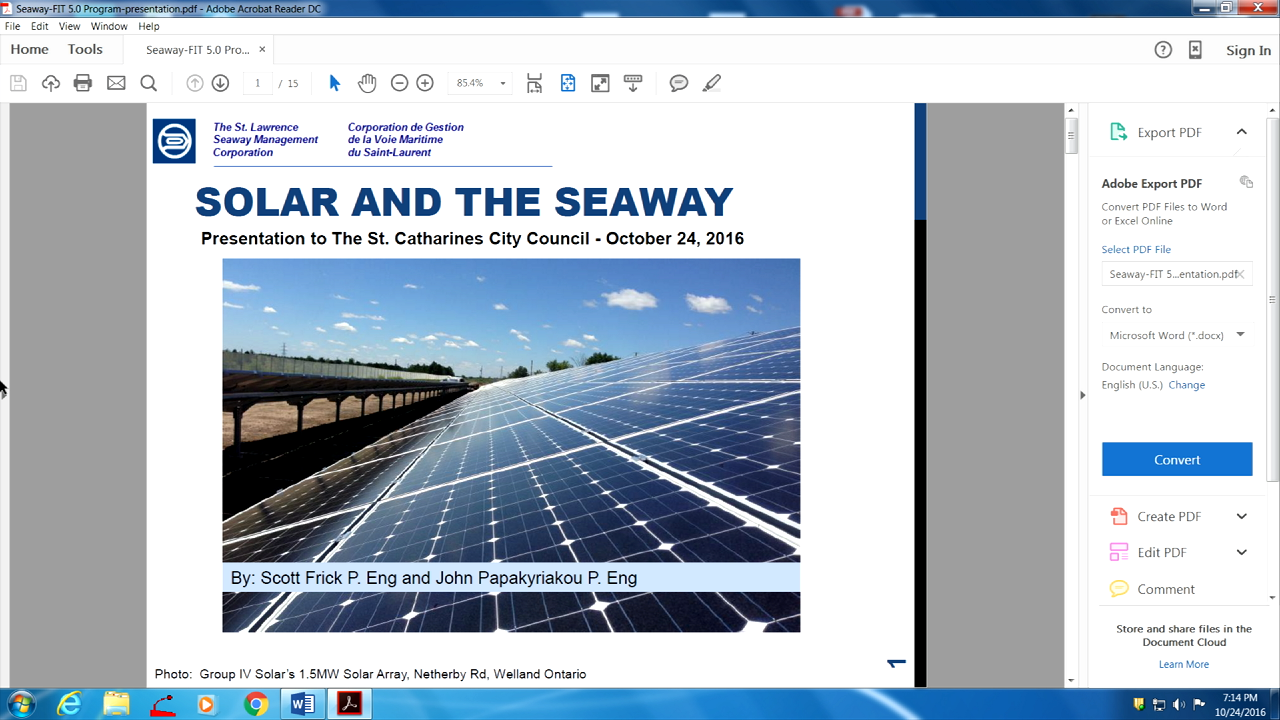 Seaway-FIT 5.0 Program-presentation.pdf - Adobe Acrobat Reader DC

File Edit View Window Help

Home Tools Seaway-FIT 5.0 Pro... ×

Sign In

1 / 15 85.4%

The St. Lawrence Seaway Management Corporation

Corporation de Gestion de la Voie Maritime du Saint-Laurent

SOLAR AND THE SEAWAY

Presentation to The St. Catharines City Council - October 24, 2016

By: Scott Frick P. Eng and John Papakyriakou P. Eng

Photo: Group IV Solar's 1.5MW Solar Array, Netherby Rd, Welland Ontario

1

Export PDF

Adobe Export PDF

Convert PDF Files to Word or Excel Online

Select PDF File

Seaway-FIT 5...entation.pdf

Convert to

Microsoft Word (*.docx)

Document Language:

English (U.S.) Change

Convert

Create PDF

Edit PDF

Comment

Store and share files in the Document Cloud

Learn More

7:14 PM
10/24/2016